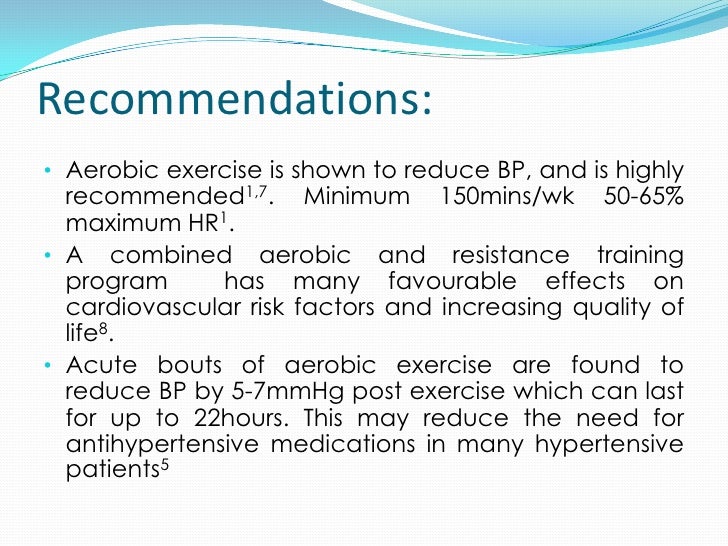 Recommendations:

• Aerobic exercise is shown to reduce BP, and is highly recommended$^{1,7}$. Minimum 150mins/wk 50-65% maximum HR$^{1}$.
• A combined aerobic and resistance training program has many favourable effects on cardiovascular risk factors and increasing quality of life$^{8}$.
• Acute bouts of aerobic exercise are found to reduce BP by 5-7mmHg post exercise which can last for up to 22hours. This may reduce the need for antihypertensive medications in many hypertensive patients$^{5}$